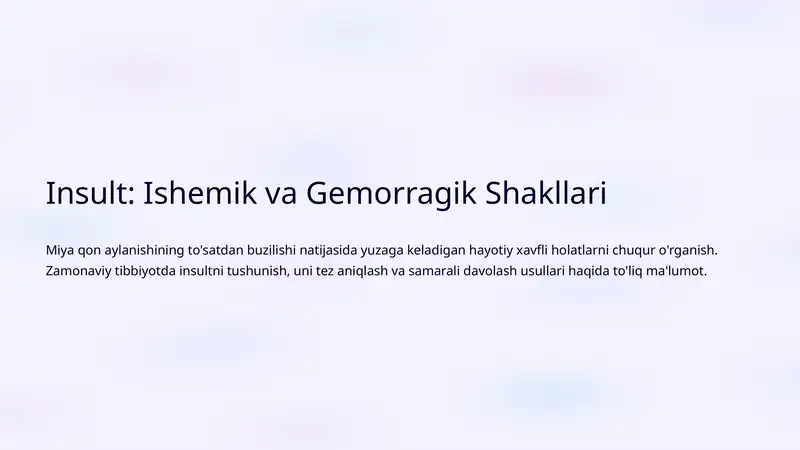 Insult: Ishemik va Gemorragik Shakllari

Miya qon aylanishining to'satdan buzilishi natijasida yuzaga keladigan hayotiy xavfli holatlarni chuqur o'rganish. Zamonaviy tibbiyotda insultni tushunish, uni tez aniqlash va samarali davolash usullari haqida to'liq ma'lumot.